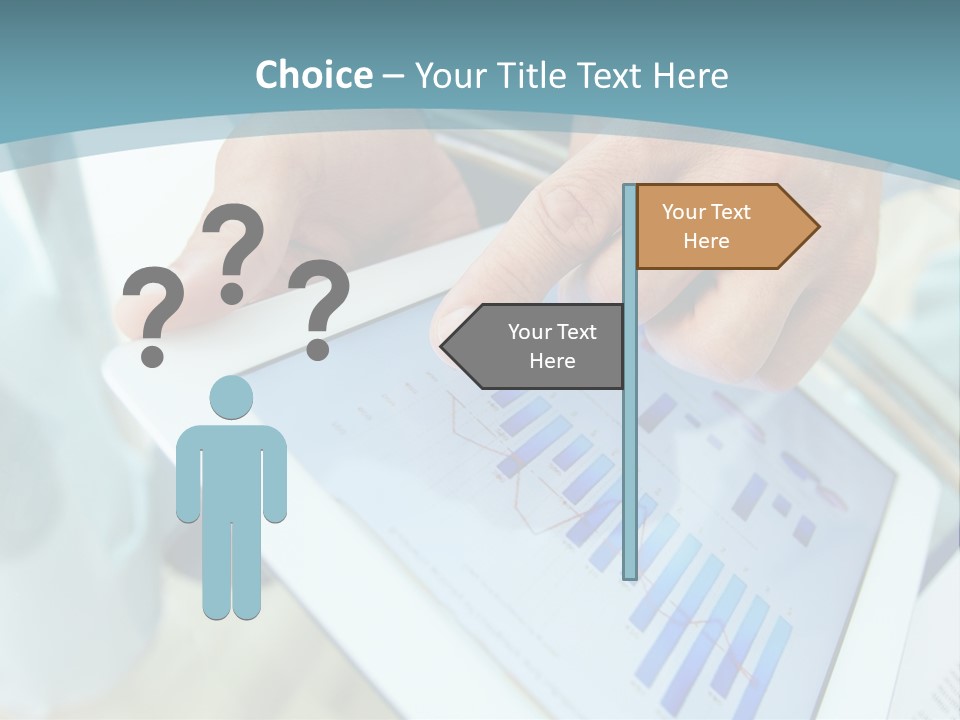 Choice – Your Title Text Here

? ? ?

Your Text Here

Your Text Here